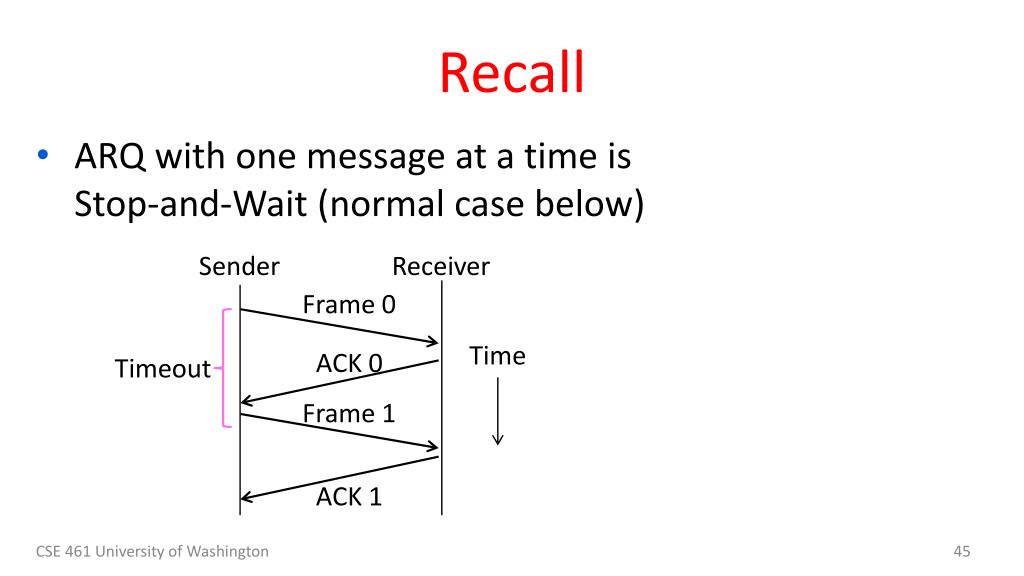 Recall

• ARQ with one message at a time is Stop-and-Wait (normal case below)

Sender
Receiver
Frame 0
Timeout
ACK 0
Time
Frame 1
ACK 1

CSE 461 University of Washington
45